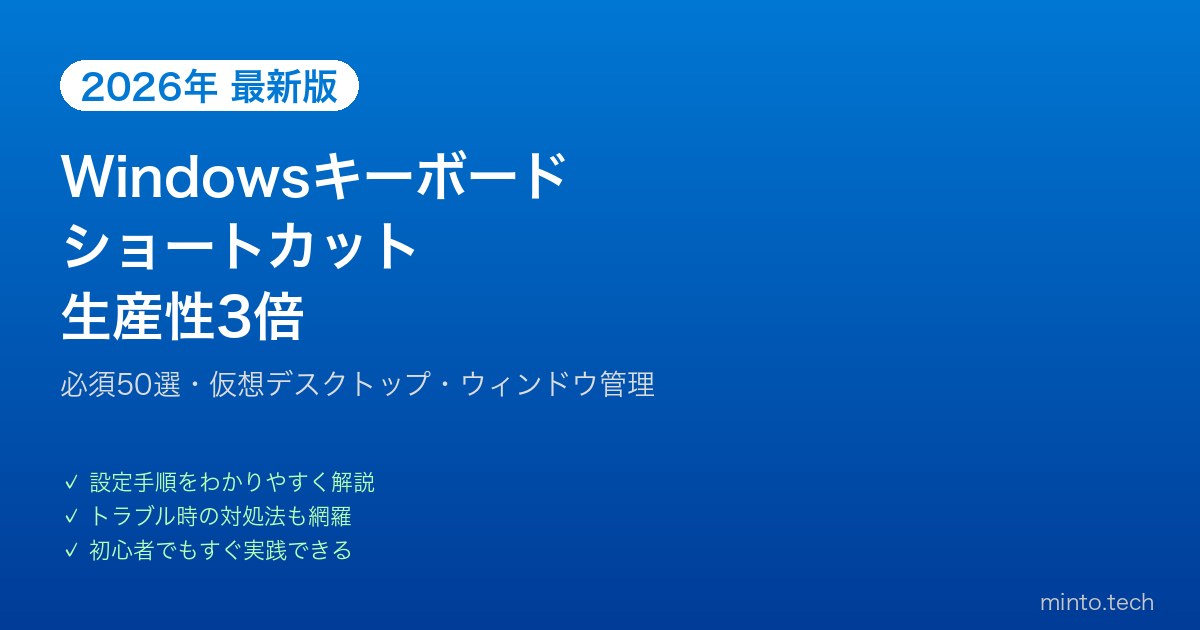 2026年 最新版

Windowsキーボード
ショートカット
生産性3倍

必須50選・仮想デスクトップ・ウィンドウ管理

✓ 設定手順をわかりやすく解説
✓ トラブル時の対処法も網羅
✓ 初心者でもすぐ実践できる

minto.tech